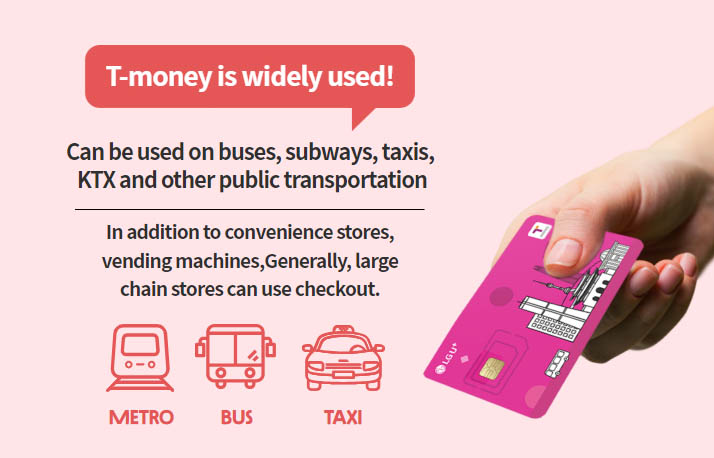 T-money is widely used!

Can be used on buses, subways, taxis, KTX and other public transportation

In addition to convenience stores, vending machines,Generally, large chain stores can use checkout.

METRO
BUS
TAXI

LG U+